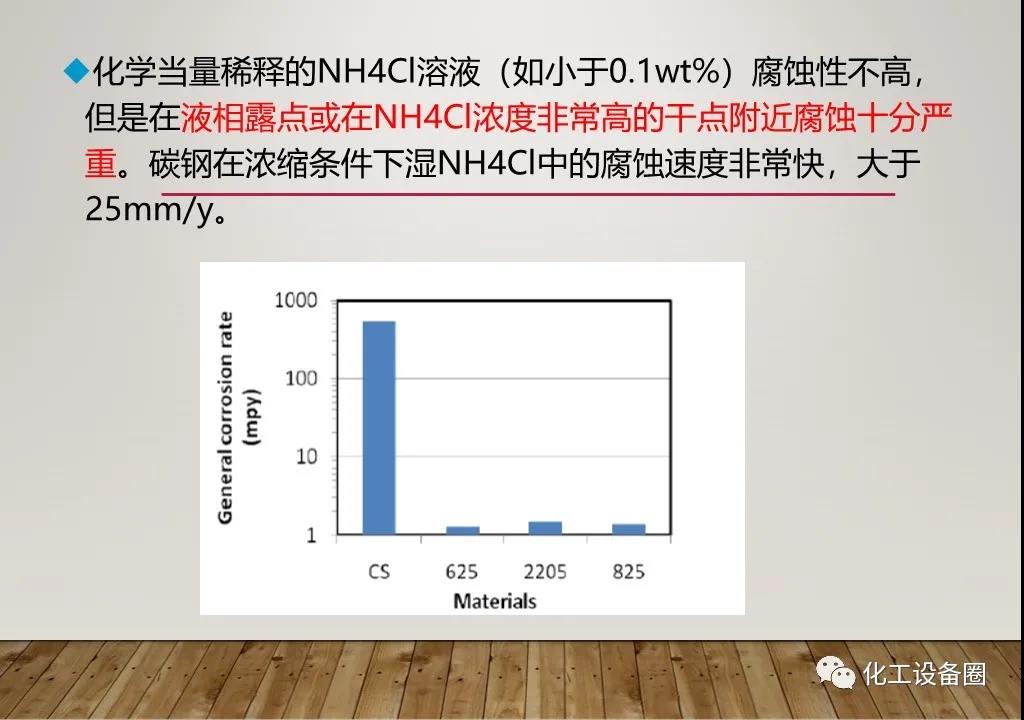 ◆化学当量稀释的NH4Cl溶液（如小于0.1wt%）腐蚀性不高，但是在液相露点或在NH4Cl浓度非常高的干点附近腐蚀十分严重。碳钢在浓缩条件下湿NH4Cl中的腐蚀速度非常快，大于25mm/y。

General corrosion rate (mpy)

1000
100
10
1

CS
625
2205
825

Materials

化工设备圈